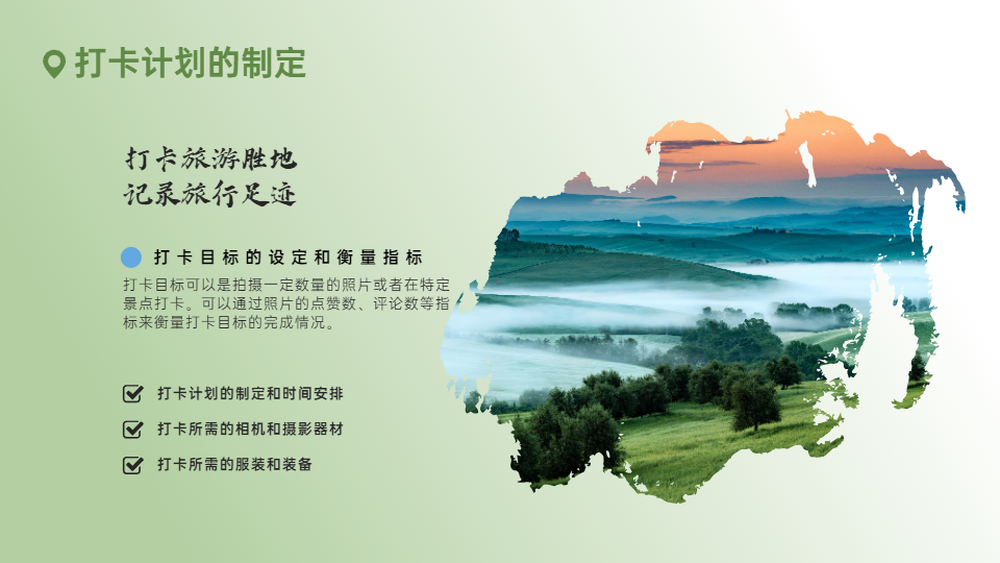 打卡计划的制定

打卡旅游胜地
记录旅行足迹

打卡目标的设定和衡量指标

打卡目标可以是拍摄一定数量的照片或者在特定景点打卡。可以通过照片的点赞数、评论数等指标来衡量打卡目标的完成情况。

打卡计划的制定和时间安排

打卡所需的相机和摄影器材

打卡所需的服装和装备